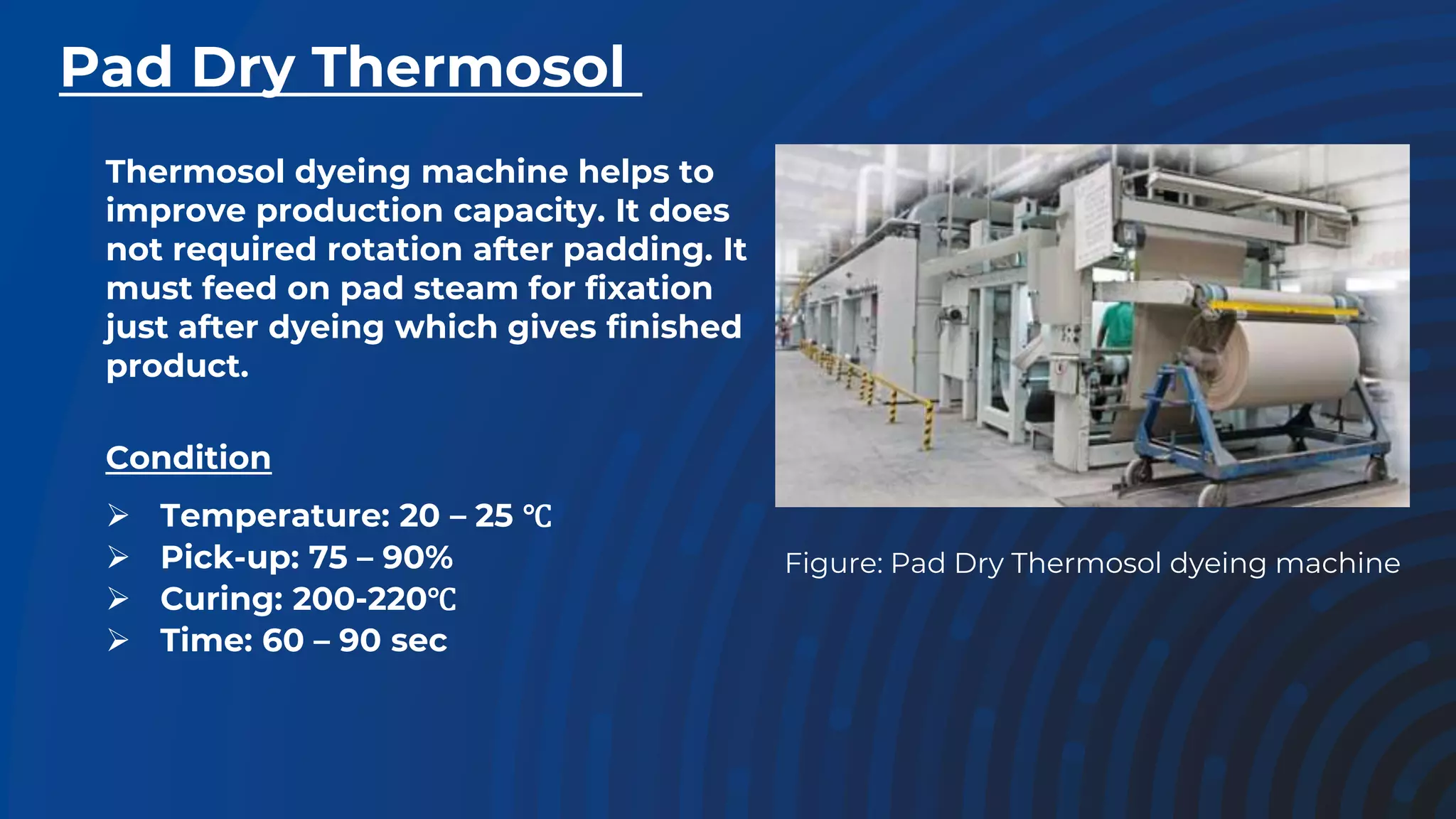 Pad Dry Thermosol

Thermosol dyeing machine helps to improve production capacity. It does not required rotation after padding. It must feed on pad steam for fixation just after dyeing which gives finished product.

Condition

➢ Temperature: 20 – 25 ℃
➢ Pick-up: 75 – 90%
➢ Curing: 200-220℃
➢ Time: 60 – 90 sec

Figure: Pad Dry Thermosol dyeing machine